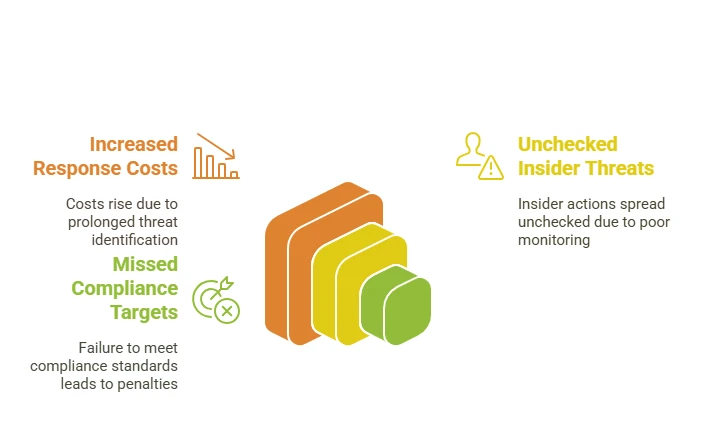 Increased Response Costs

Costs rise due to prolonged threat identification

Missed Compliance Targets

Failure to meet compliance standards leads to penalties

Unchecked Insider Threats

Insider actions spread unchecked due to poor monitoring